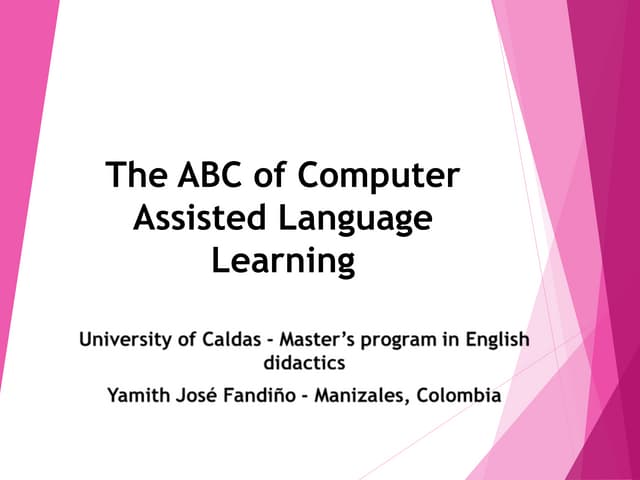 The ABC of Computer Assisted Language Learning

University of Caldas - Master's program in English didactics

Yamith José Fandiño - Manizales, Colombia